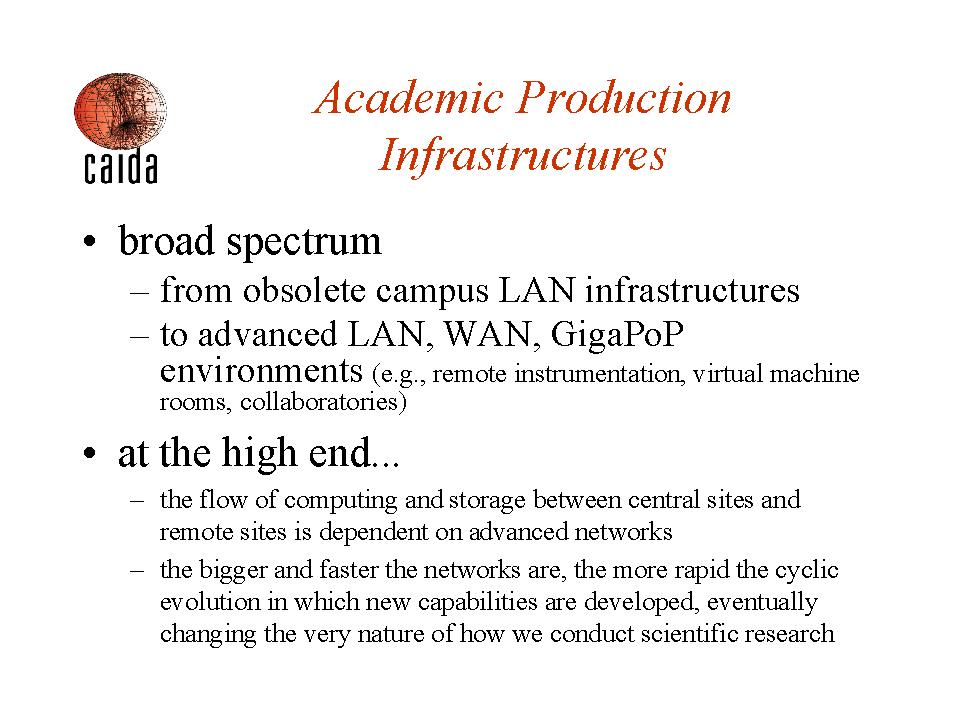 caida

Academic Production Infrastructures

• broad spectrum
– from obsolete campus LAN infrastructures
– to advanced LAN, WAN, GigaPoP environments (e.g., remote instrumentation, virtual machine rooms, collaboratories)

• at the high end...
– the flow of computing and storage between central sites and remote sites is dependent on advanced networks
– the bigger and faster the networks are, the more rapid the cyclic evolution in which new capabilities are developed, eventually changing the very nature of how we conduct scientific research